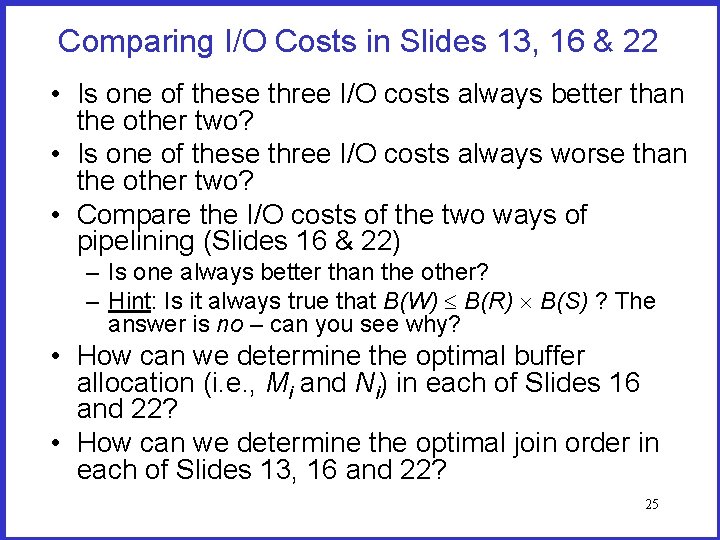 Comparing I/O Costs in Slides 13, 16 & 22

• Is one of these three I/O costs always better than the other two?
• Is one of these three I/O costs always worse than the other two?
• Compare the I/O costs of the two ways of pipelining (Slides 16 & 22)
  – Is one always better than the other?
  – Hint: Is it always true that $B(W) \leq B(R) \times B(S)$ ? The answer is no – can you see why?
• How can we determine the optimal buffer allocation (i.e., $M_i$ and $N_i$) in each of Slides 16 and 22?
• How can we determine the optimal join order in each of Slides 13, 16 and 22?

25